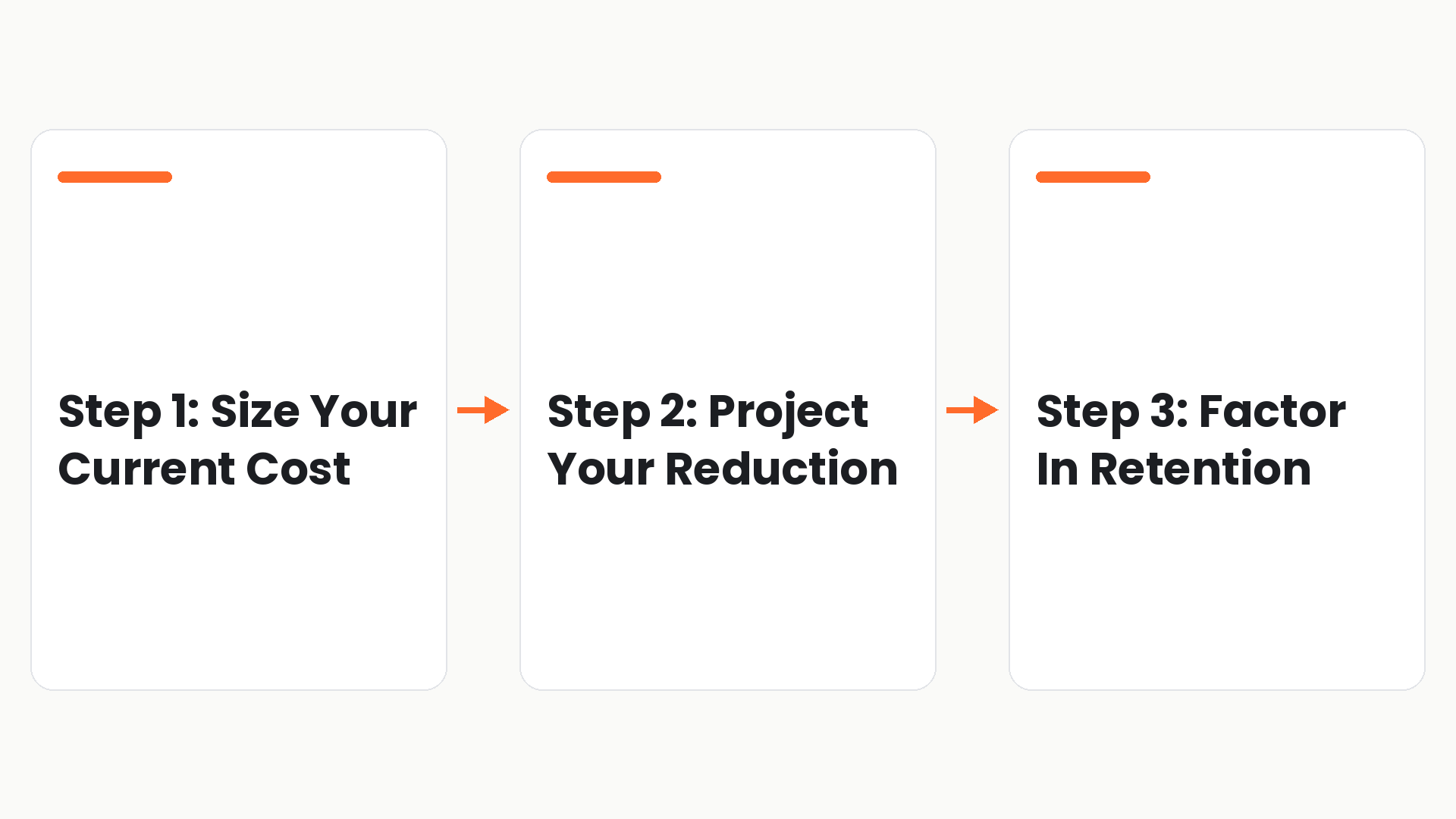 Step 1: Size Your Current Cost

Step 2: Project Your Reduction

Step 3: Factor In Retention